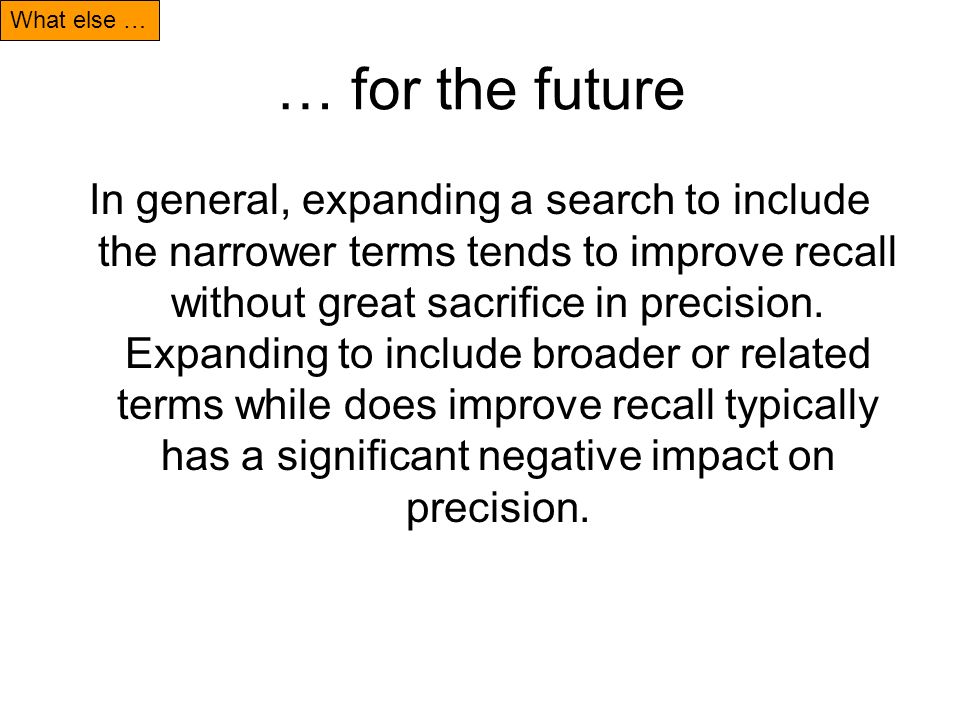 What else …

… for the future

In general, expanding a search to include the narrower terms tends to improve recall without great sacrifice in precision. Expanding to include broader or related terms while does improve recall typically has a significant negative impact on precision.